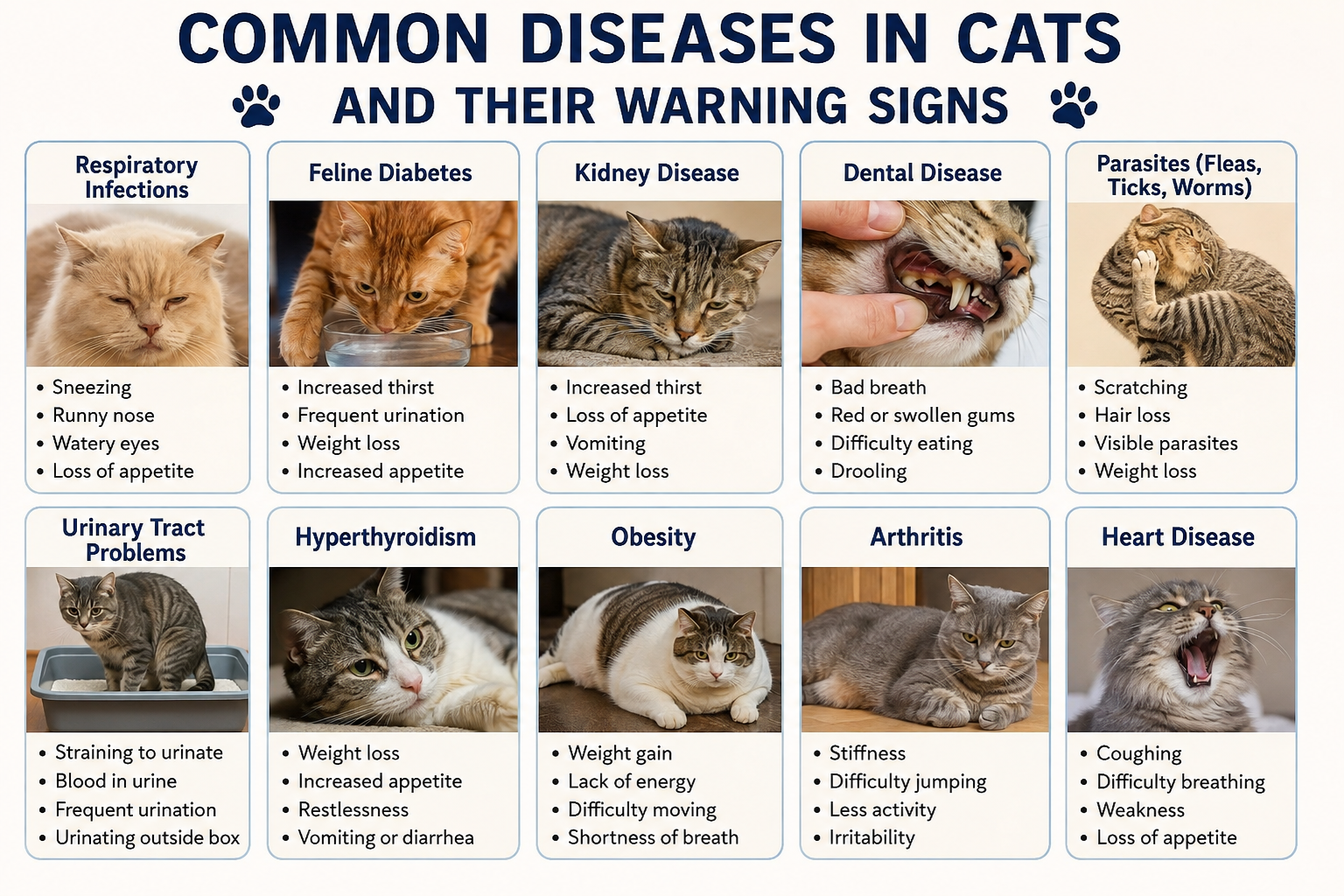 COMMON DISEASES IN CATS

AND THEIR WARNING SIGNS

Respiratory Infections
• Sneezing
• Runny nose
• Watery eyes
• Loss of appetite

Feline Diabetes
• Increased thirst
• Frequent urination
• Weight loss
• Increased appetite

Kidney Disease
• Increased thirst
• Loss of appetite
• Vomiting
• Weight loss

Dental Disease
• Bad breath
• Red or swollen gums
• Difficulty eating
• Drooling

Parasites (Fleas, Ticks, Worms)
• Scratching
• Hair loss
• Visible parasites
• Weight loss

Urinary Tract Problems
• Straining to urinate
• Blood in urine
• Frequent urination
• Urinating outside box

Hyperthyroidism
• Weight loss
• Increased appetite
• Restlessness
• Vomiting or diarrhea

Obesity
• Weight gain
• Lack of energy
• Difficulty moving
• Shortness of breath

Arthritis
• Stiffness
• Difficulty jumping
• Less activity
• Irritability

Heart Disease
• Coughing
• Difficulty breathing
• Weakness
• Loss of appetite